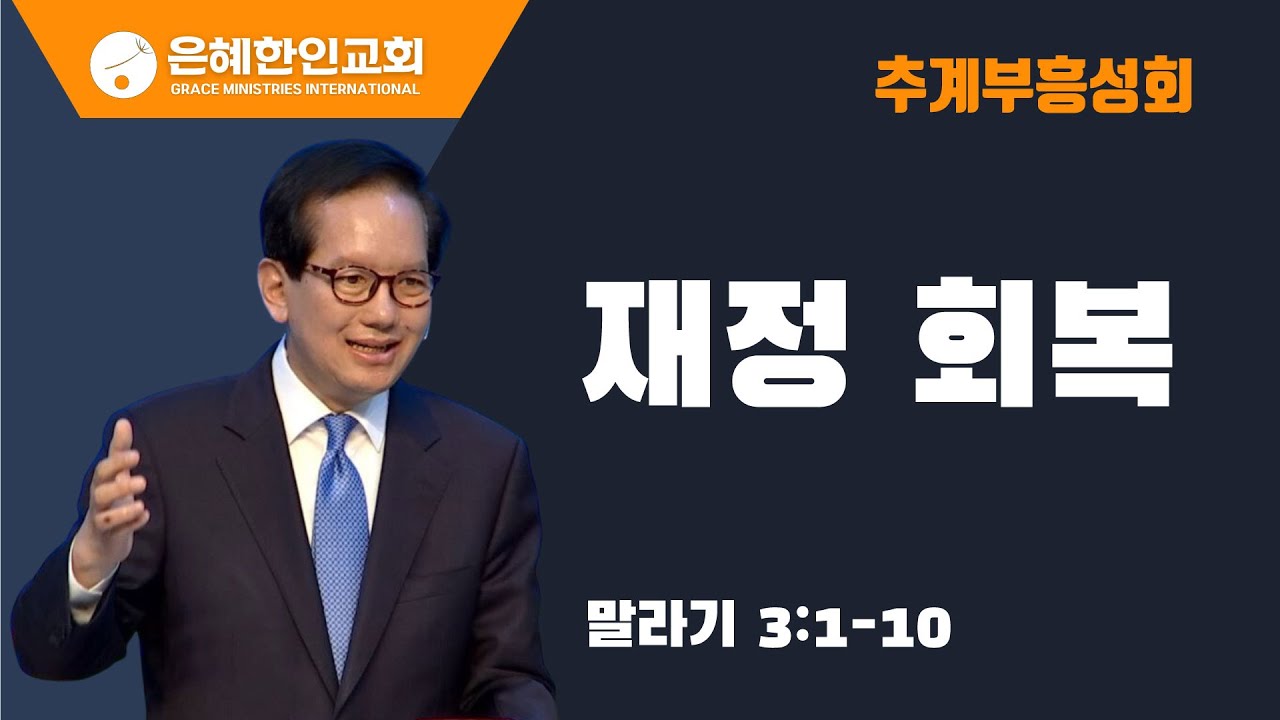 은혜한인교회
GRACE MINISTRIES INTERNATIONAL

추계부흥성회

재정 회복

말라기 3:1-10